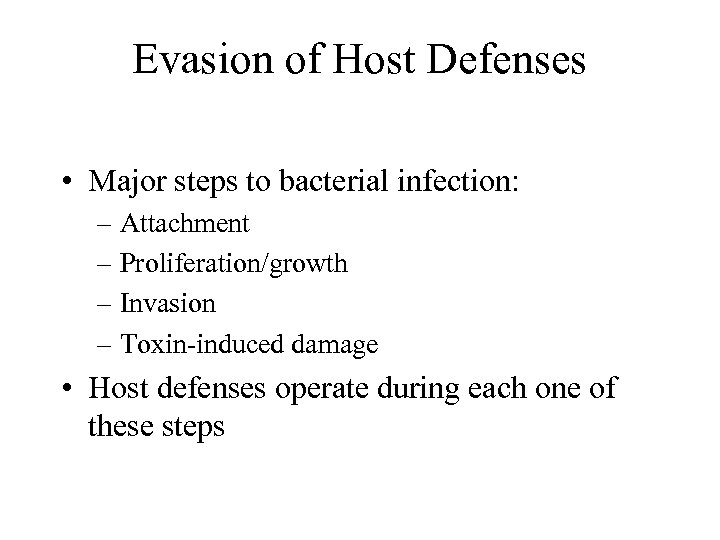 Evasion of Host Defenses

• Major steps to bacterial infection:
  – Attachment
  – Proliferation/growth
  – Invasion
  – Toxin-induced damage
• Host defenses operate during each one of these steps